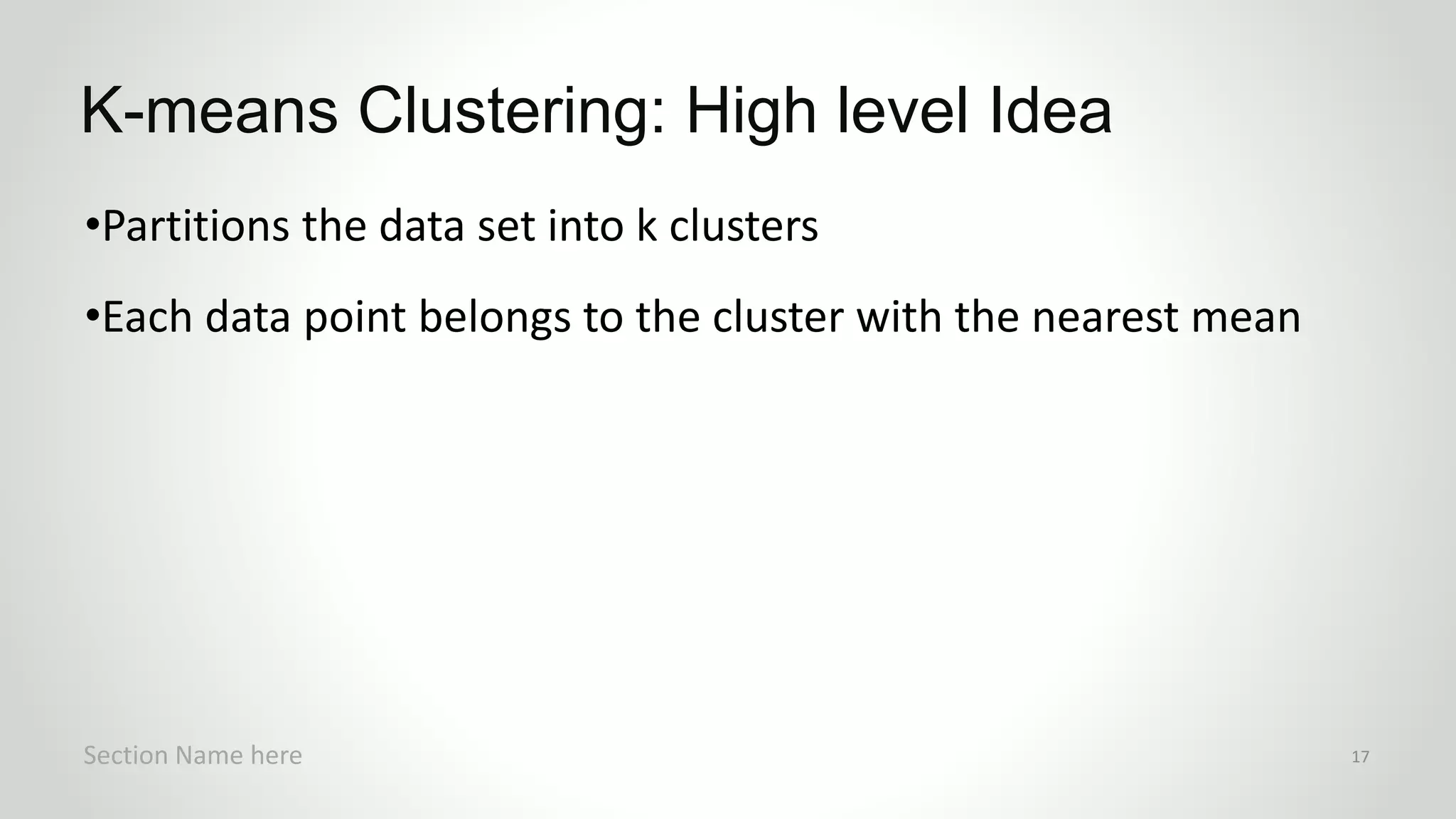 K-means Clustering: High level Idea

•Partitions the data set into k clusters

•Each data point belongs to the cluster with the nearest mean

Section Name here

17